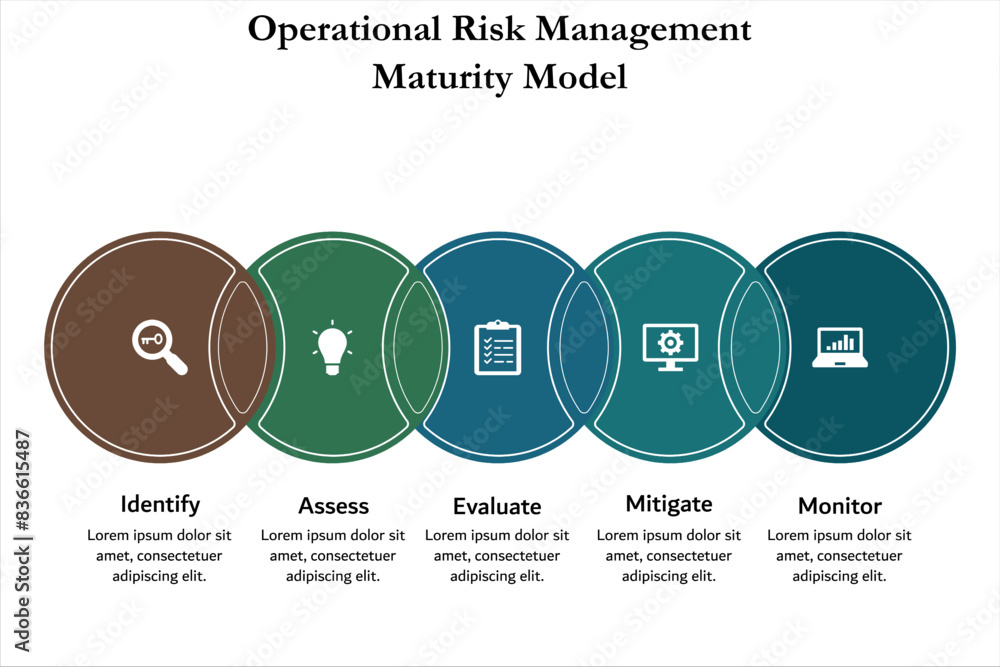 Operational Risk Management Maturity Model

Identify
Lorem ipsum dolor sit amet, consectetuer adipiscing elit.

Assess
Lorem ipsum dolor sit amet, consectetuer adipiscing elit.

Evaluate
Lorem ipsum dolor sit amet, consectetuer adipiscing elit.

Mitigate
Lorem ipsum dolor sit amet, consectetuer adipiscing elit.

Monitor
Lorem ipsum dolor sit amet, consectetuer adipiscing elit.

Adobe Stock | #836615487